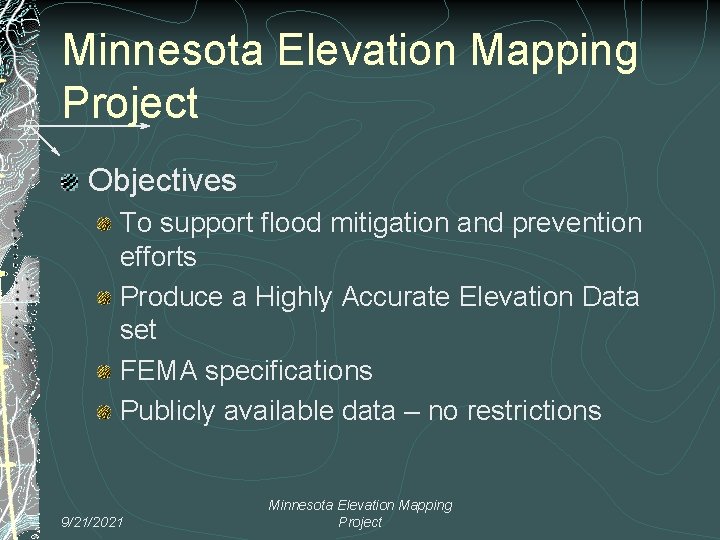 Minnesota Elevation Mapping Project

Objectives

To support flood mitigation and prevention efforts

Produce a Highly Accurate Elevation Data set

FEMA specifications

Publicly available data – no restrictions

9/21/2021

Minnesota Elevation Mapping Project